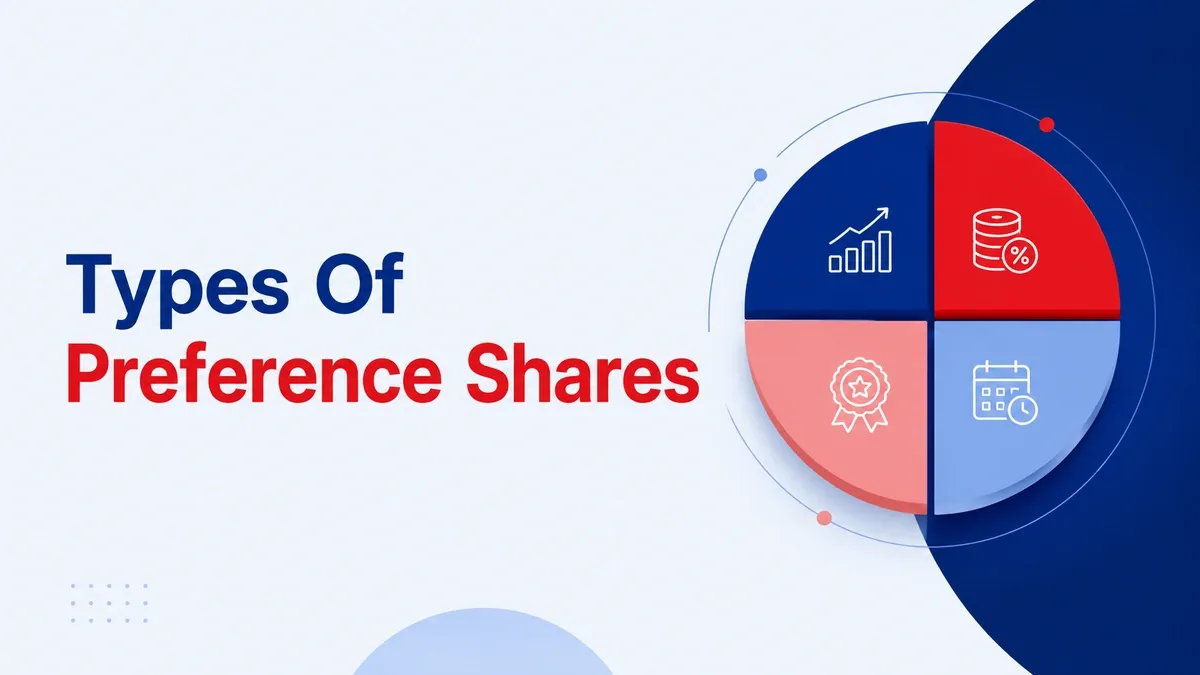 Types Of
Preference Shares